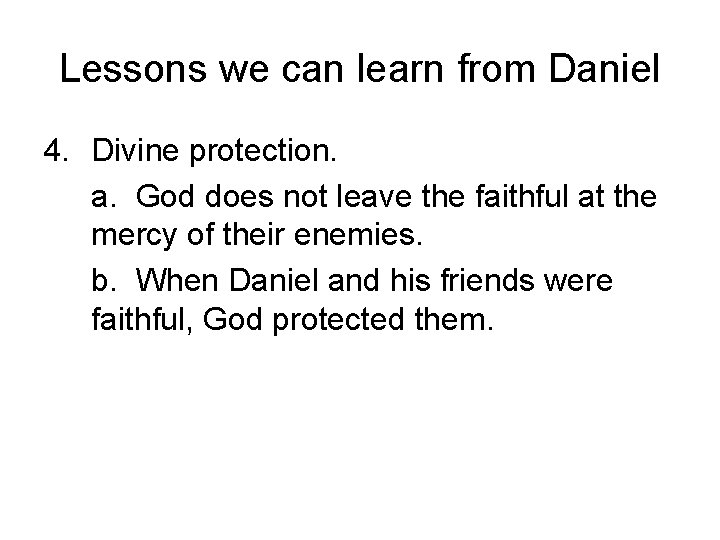 Lessons we can learn from Daniel

4. Divine protection.

a. God does not leave the faithful at the mercy of their enemies.

b. When Daniel and his friends were faithful, God protected them.